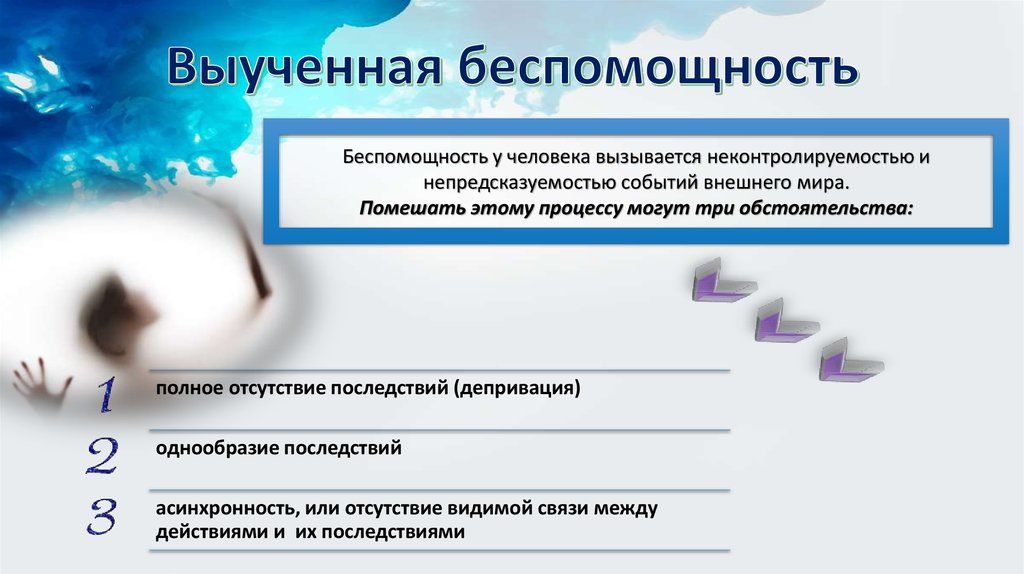 Выученная беспомощность

Беспомощность у человека вызывается неконтролируемостью и непредсказуемостью событий внешнего мира.
Помешать этому процессу могут три обстоятельства:

1 полное отсутствие последствий (депривация)

2 однообразие последствий

3 асинхронность, или отсутствие видимой связи между действиями и их последствиями